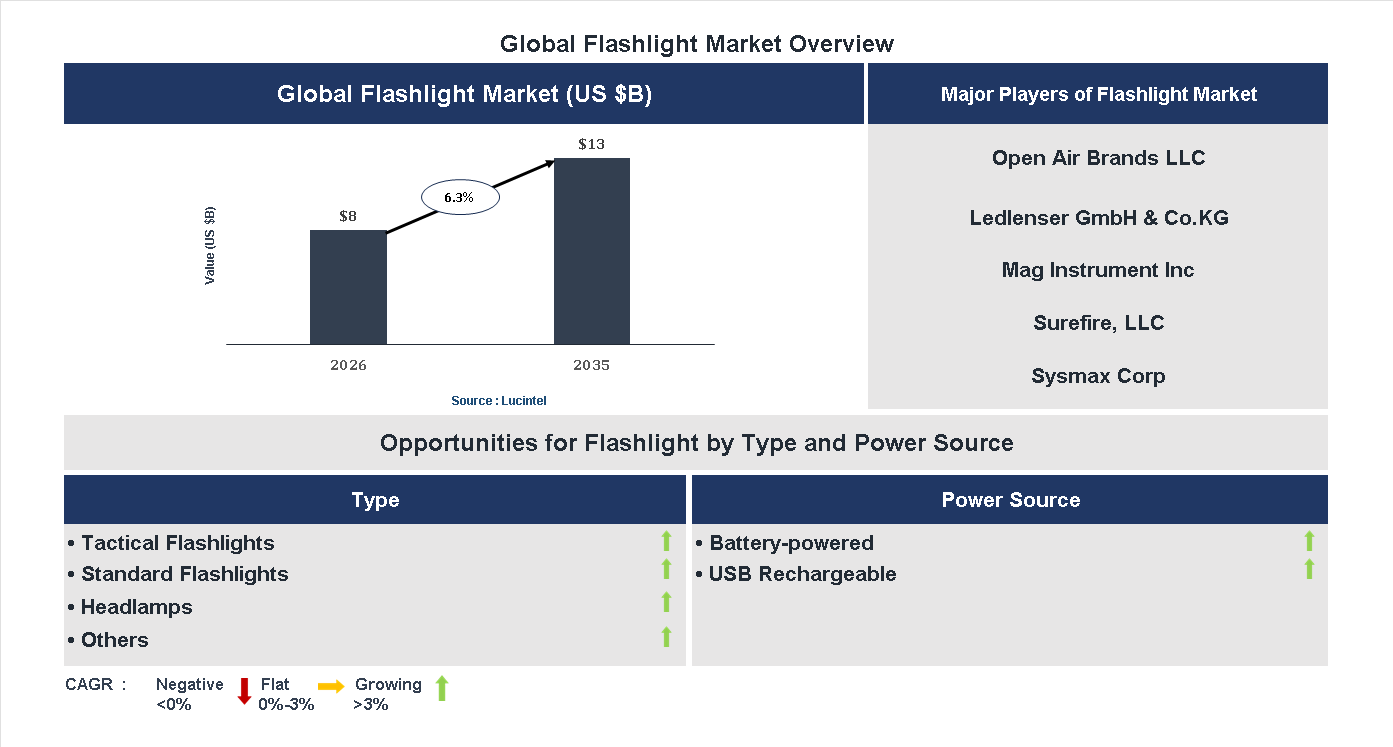 Global Flashlight Market Overview

Global Flashlight Market (US $B)

Value (US $B)

$8

6.3%

$13

2026

2035

Source : Lucintel

Major Players of Flashlight Market

Open Air Brands LLC

Ledlenser GmbH & Co.KG

Mag Instrument Inc

Surefire, LLC

Sysmax Corp

Opportunities for Flashlight by Type and Power Source

Type

• Tactical Flashlights
• Standard Flashlights
• Headlamps
• Others

Power Source

• Battery-powered
• USB Rechargeable

CAGR : Negative <0% Flat 0%-3% Growing >3%